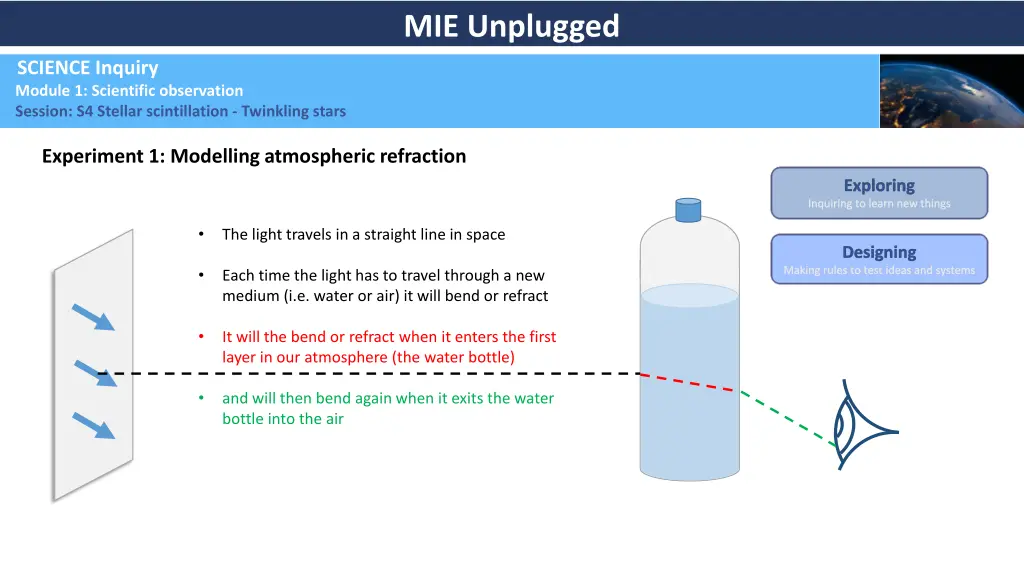 MIE Unplugged

SCIENCE Inquiry
Module 1: Scientific observation
Session: S4 Stellar scintillation - Twinkling stars

Experiment 1: Modelling atmospheric refraction

Exploring
Inquiring to learn new things

Designing
Making rules to test ideas and systems

• The light travels in a straight line in space

• Each time the light has to travel through a new medium (i.e. water or air) it will bend or refract

• It will the bend or refract when it enters the first layer in our atmosphere (the water bottle)

• and will then bend again when it exits the water bottle into the air